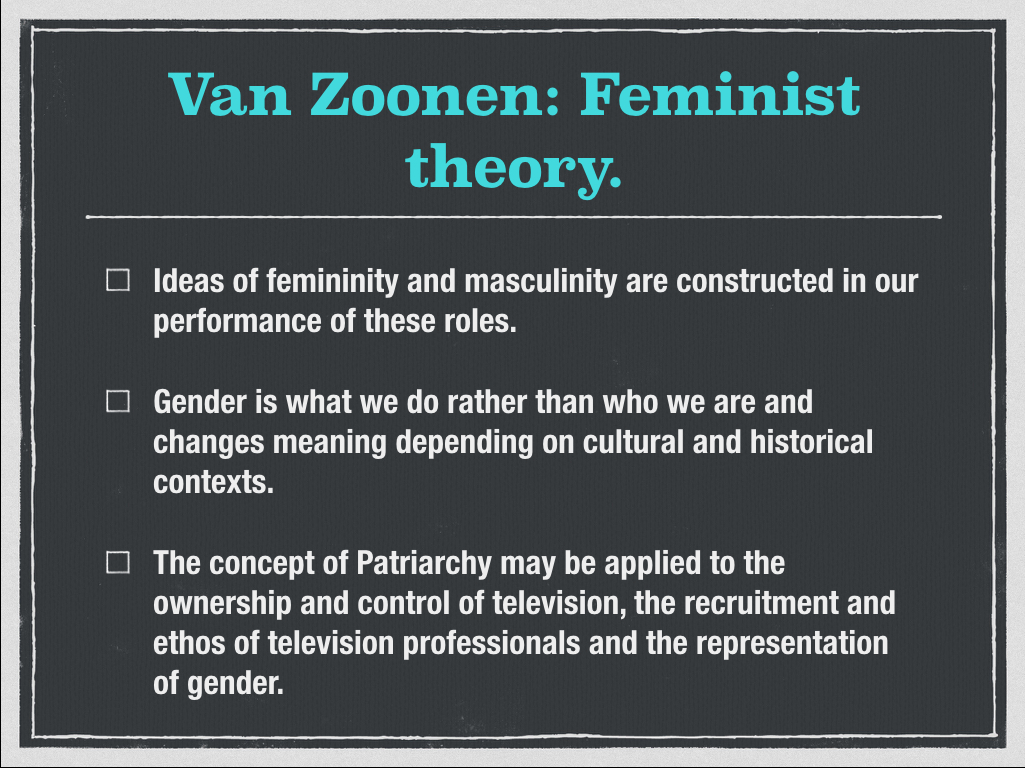 Van Zoonen: Feminist theory.

☐ Ideas of femininity and masculinity are constructed in our performance of these roles.

☐ Gender is what we do rather than who we are and changes meaning depending on cultural and historical contexts.

☐ The concept of Patriarchy may be applied to the ownership and control of television, the recruitment and ethos of television professionals and the representation of gender.